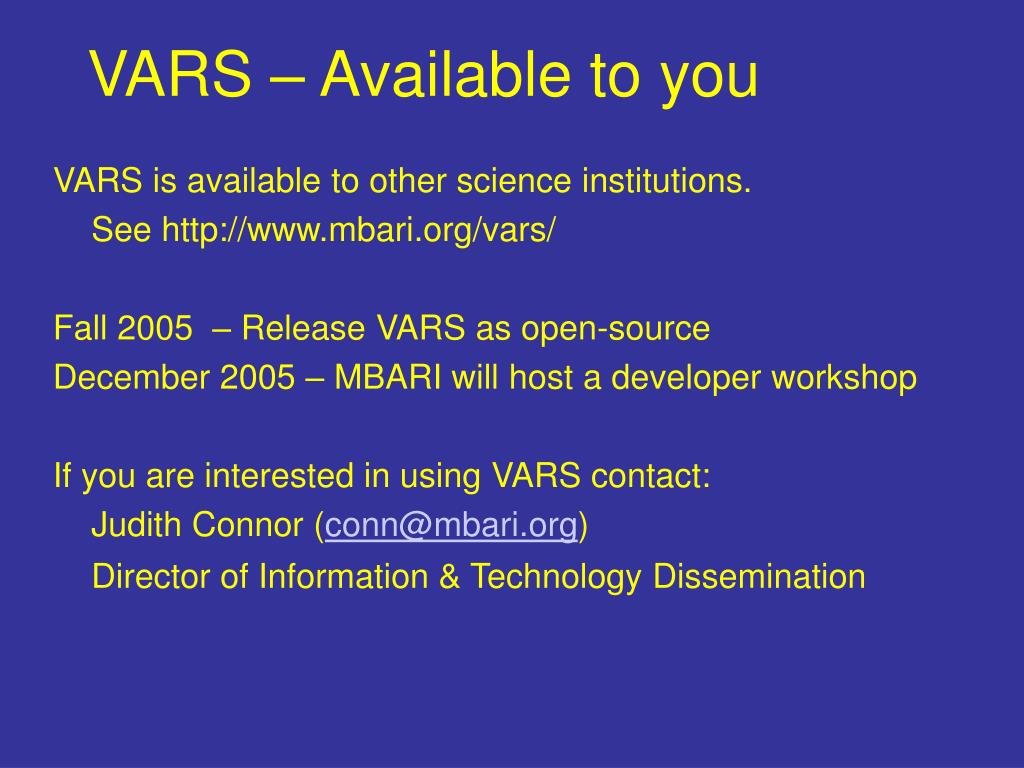 VARS – Available to you

VARS is available to other science institutions.
See http://www.mbari.org/vars/

Fall 2005 – Release VARS as open-source
December 2005 – MBARI will host a developer workshop

If you are interested in using VARS contact:
Judith Connor (conn@mbari.org)
Director of Information & Technology Dissemination